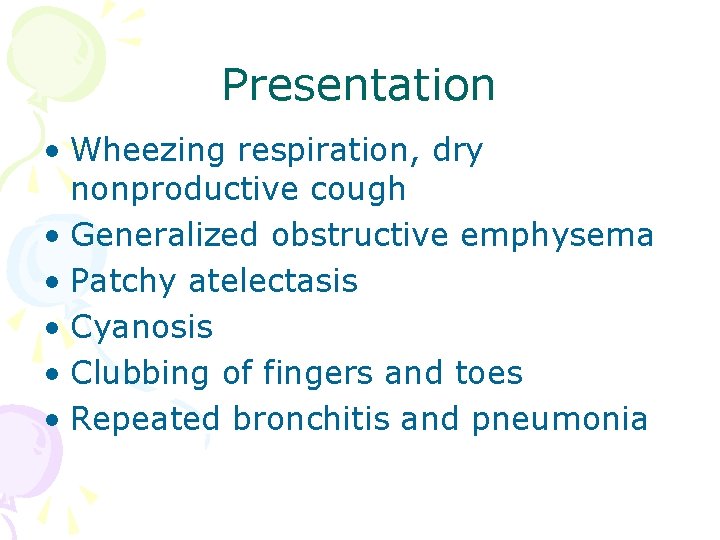 Presentation

• Wheezing respiration, dry nonproductive cough
• Generalized obstructive emphysema
• Patchy atelectasis
• Cyanosis
• Clubbing of fingers and toes
• Repeated bronchitis and pneumonia